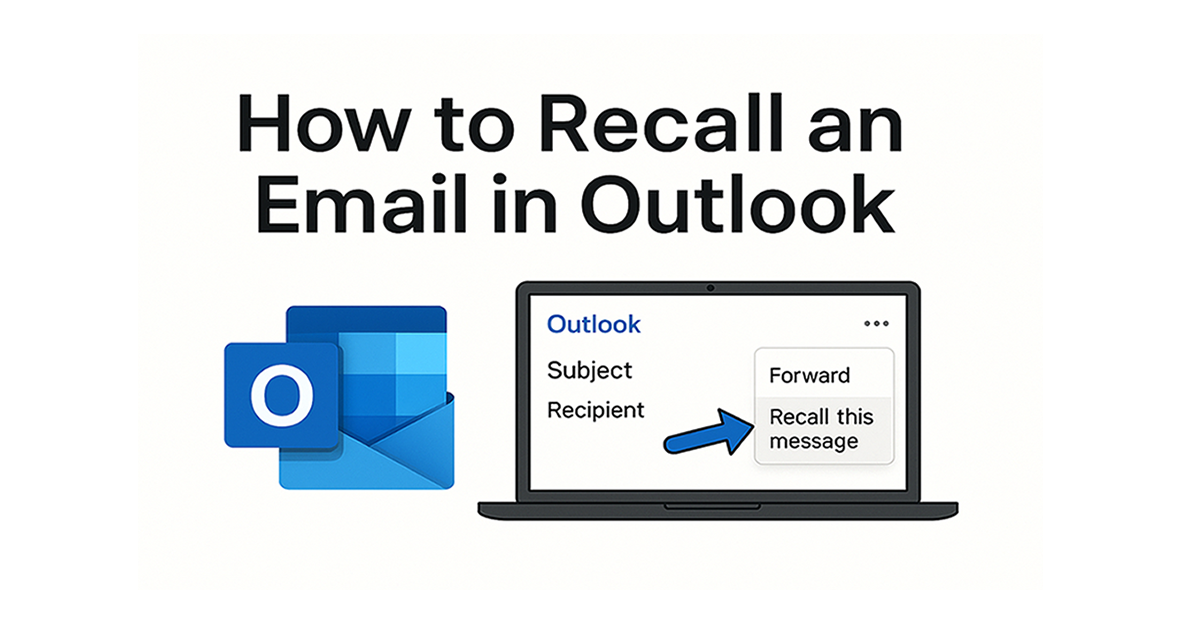 How to Recall an Email in Outlook

O

Outlook •••

Subject

Recipient

Forward

Recall this message